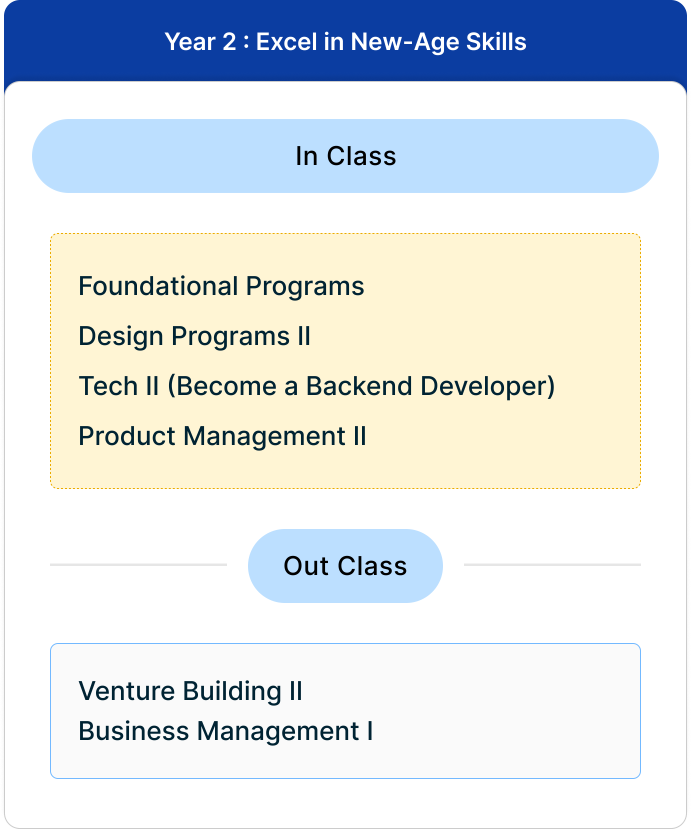 Year 2 : Excel in New-Age Skills

In Class

Foundational Programs
Design Programs II
Tech II (Become a Backend Developer)
Product Management II

Out Class

Venture Building II
Business Management I